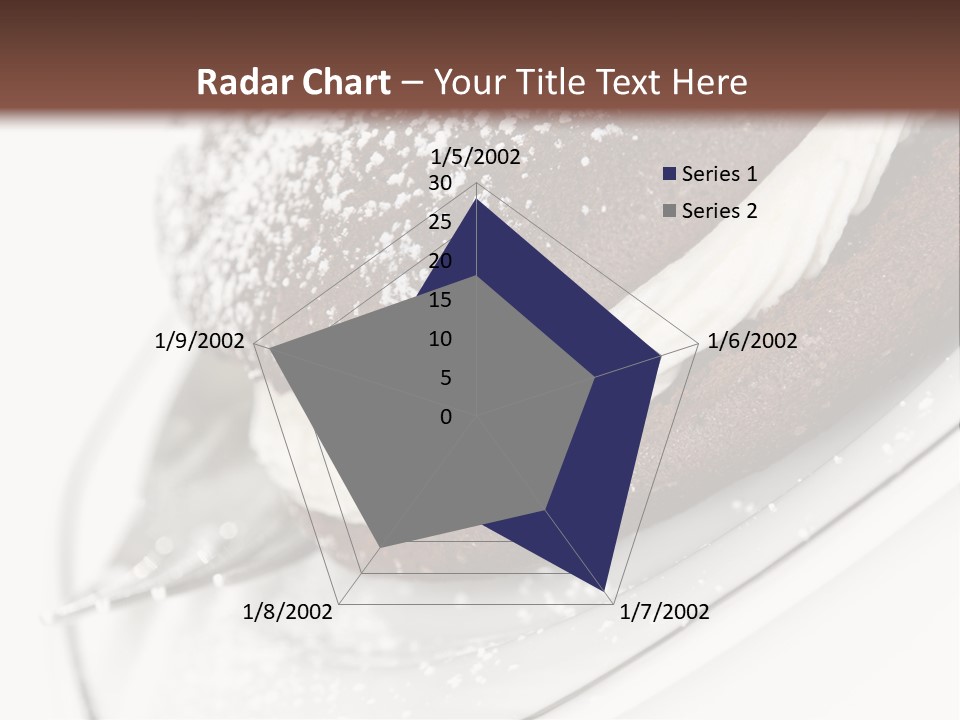 Radar Chart – Your Title Text Here

1/5/2002
1/6/2002
1/7/2002
1/8/2002
1/9/2002

30
25
20
15
10
5
0

Series 1
Series 2